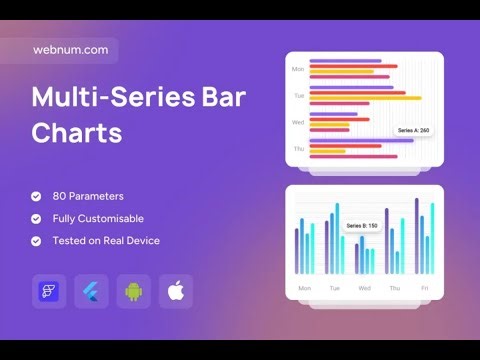 webnum.com

Multi-Series Bar Charts

80 Parameters

Fully Customisable

Tested on Real Device

Mon

Tue

Wed

Thu

Series A: 260

Series B: 150

Mon

Tue

Wed

Thu

Fri